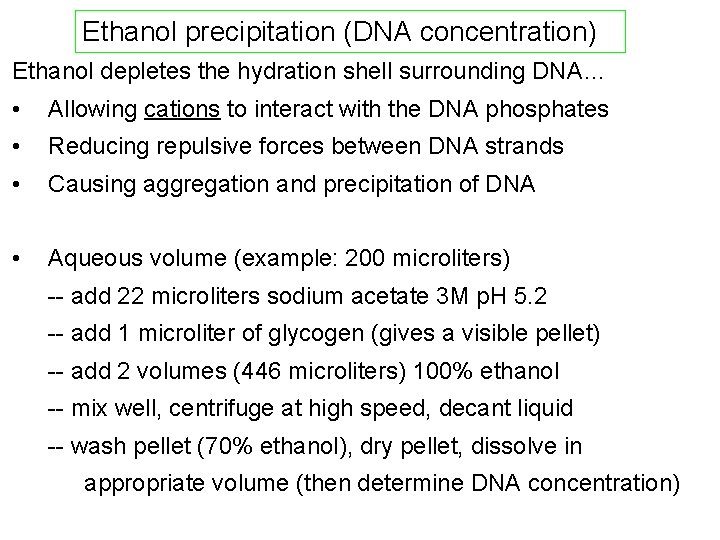 Ethanol precipitation (DNA concentration)

Ethanol depletes the hydration shell surrounding DNA…

• Allowing cations to interact with the DNA phosphates
• Reducing repulsive forces between DNA strands
• Causing aggregation and precipitation of DNA

• Aqueous volume (example: 200 microliters)
-- add 22 microliters sodium acetate 3M pH 5.2
-- add 1 microliter of glycogen (gives a visible pellet)
-- add 2 volumes (446 microliters) 100% ethanol
-- mix well, centrifuge at high speed, decant liquid
-- wash pellet (70% ethanol), dry pellet, dissolve in appropriate volume (then determine DNA concentration)